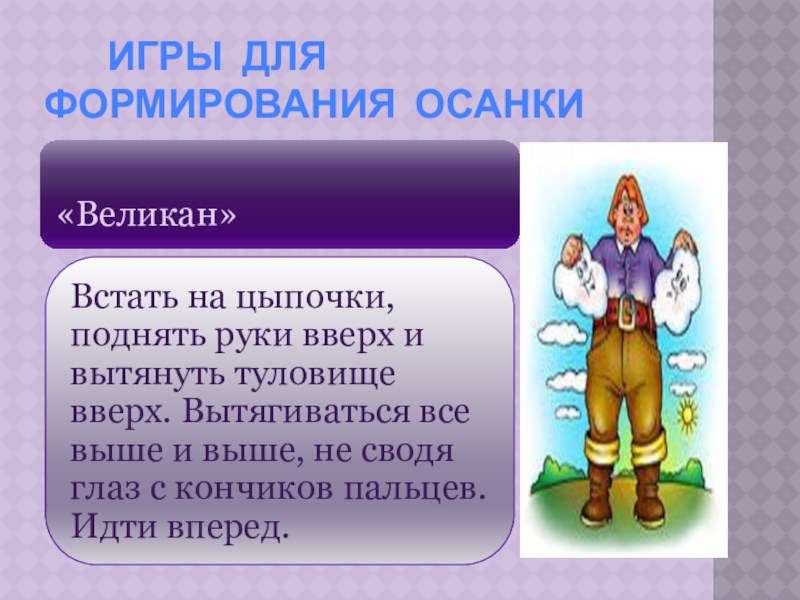 ИГРЫ ДЛЯ ФОРМИРОВАНИЯ ОСАНКИ

«Великан»

Встать на цыпочки, поднять руки вверх и вытянуть туловище вверх. Вытягиваться все выше и выше, не сводя глаз с кончиков пальцев. Идти вперед.